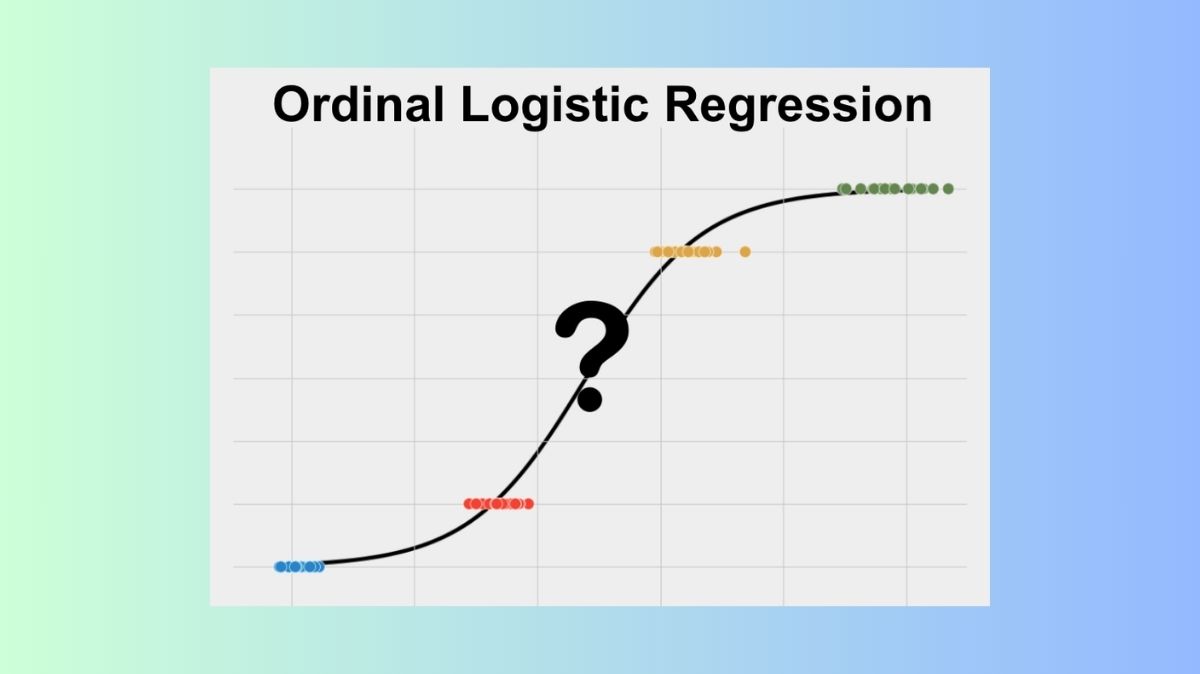 Ordinal Logistic Regression

?